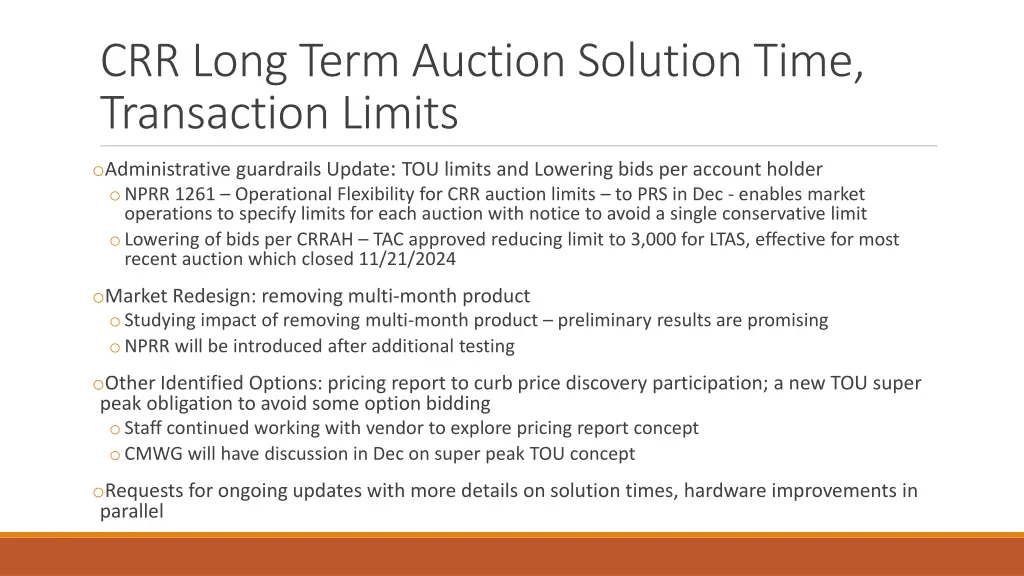 CRR Long Term Auction Solution Time, Transaction Limits

o Administrative guardrails Update: TOU limits and Lowering bids per account holder

o NPRR 1261 – Operational Flexibility for CRR auction limits – to PRS in Dec - enables market operations to specify limits for each auction with notice to avoid a single conservative limit

o Lowering of bids per CRRAH – TAC approved reducing limit to 3,000 for LTAS, effective for most recent auction which closed 11/21/2024

o Market Redesign: removing multi-month product

o Studying impact of removing multi-month product – preliminary results are promising

o NPRR will be introduced after additional testing

o Other Identified Options: pricing report to curb price discovery participation; a new TOU super peak obligation to avoid some option bidding

o Staff continued working with vendor to explore pricing report concept

o CMWG will have discussion in Dec on super peak TOU concept

o Requests for ongoing updates with more details on solution times, hardware improvements in parallel